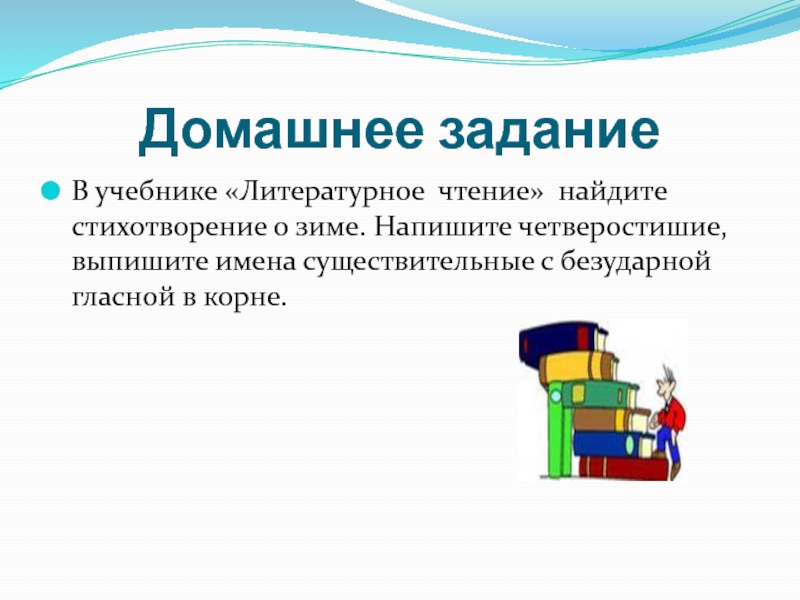 Домашнее задание

В учебнике «Литературное чтение» найдите стихотворение о зиме. Напишите четверостишие, выпишите имена существительные с безударной гласной в корне.